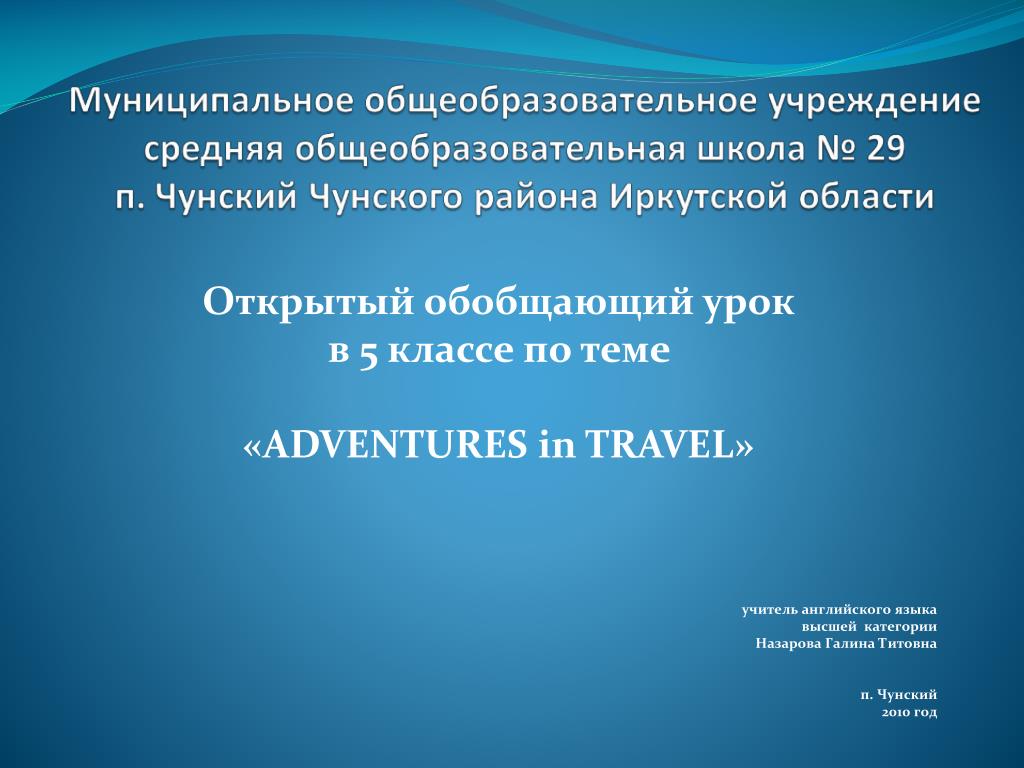 Муниципальное общеобразовательное учреждение средняя общеобразовательная школа № 29 п. Чунский Чунского района Иркутской области

Открытый обобщающий урок в 5 классе по теме

«ADVENTURES in TRAVEL»

учитель английского языка
высшей категории
Назарова Галина Титовна

п. Чунский
2010 год